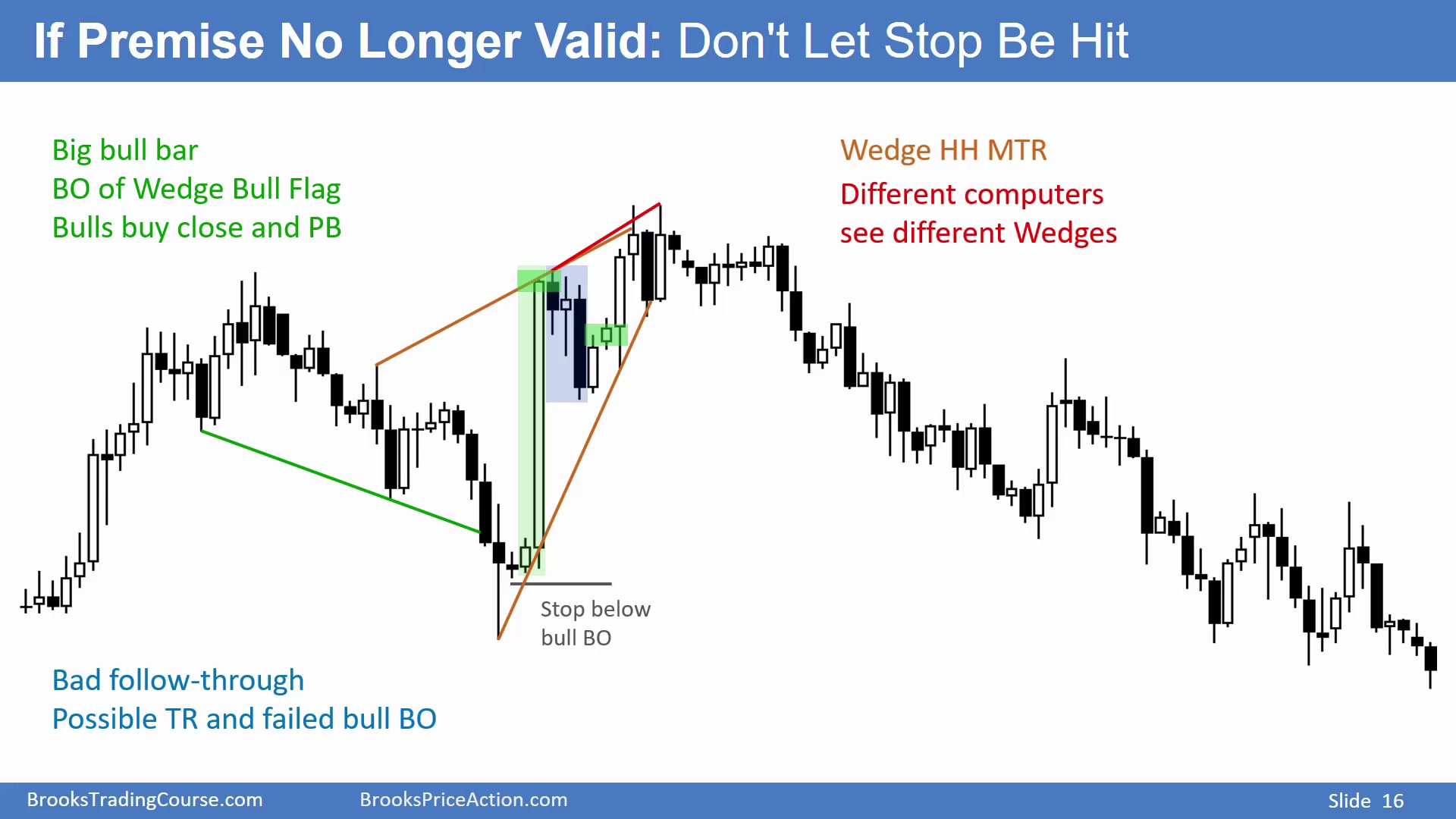 If Premise No Longer Valid: Don't Let Stop Be Hit

Big bull bar
BO of Wedge Bull Flag
Bulls buy close and PB

Wedge HH MTR
Different computers see different Wedges

Stop below bull BO

Bad follow-through
Possible TR and failed bull BO

BrooksTradingCourse.com BrooksPriceAction.com Slide 16